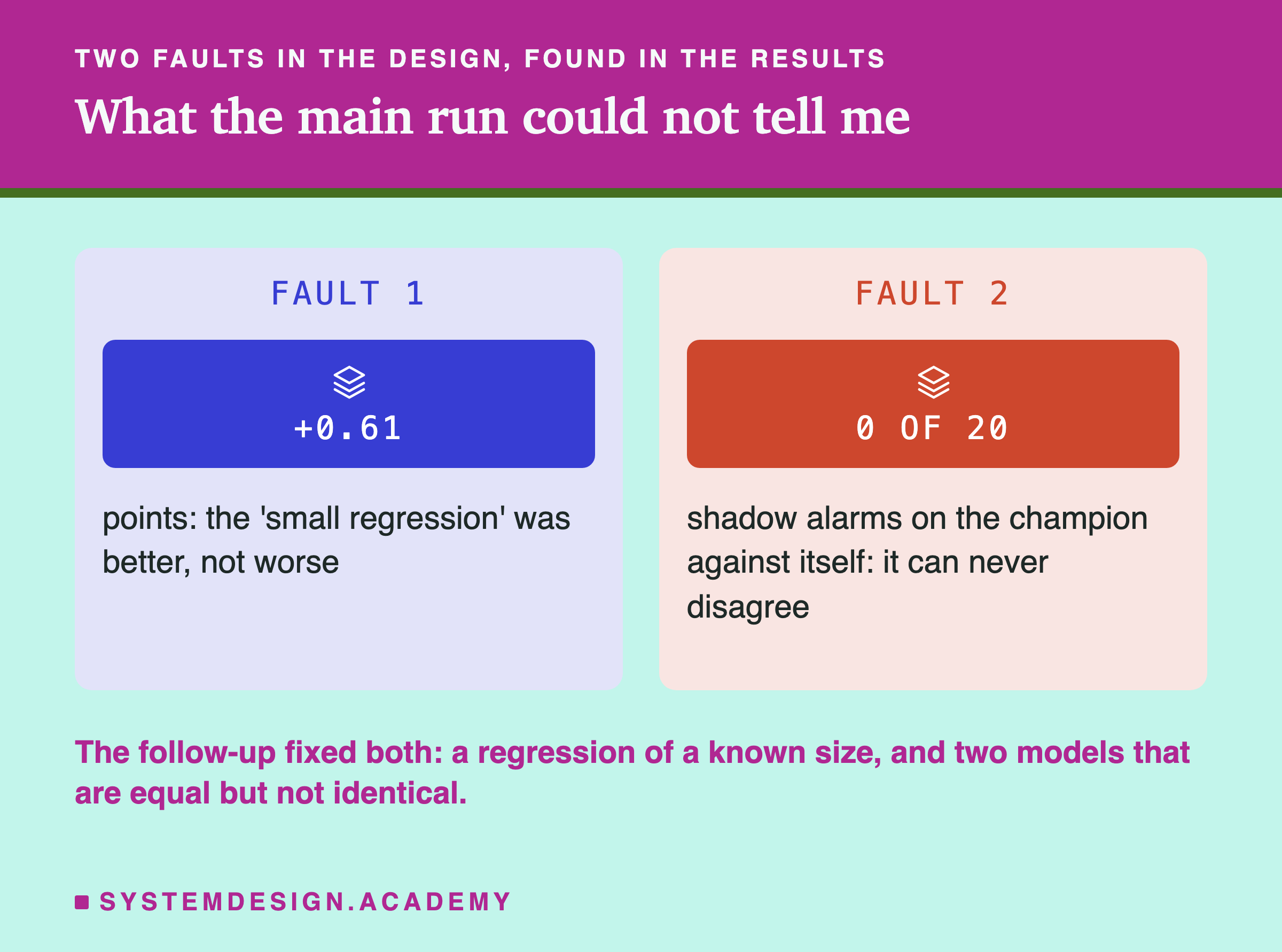 TWO FAULTS IN THE DESIGN, FOUND IN THE RESULTS

What the main run could not tell me

FAULT 1

+0.61

points: the 'small regression' was better, not worse

FAULT 2

0 OF 20

shadow alarms on the champion against itself: it can never disagree

The follow-up fixed both: a regression of a known size, and two models that are equal but not identical.

SYSTEMDESIGN.ACADEMY